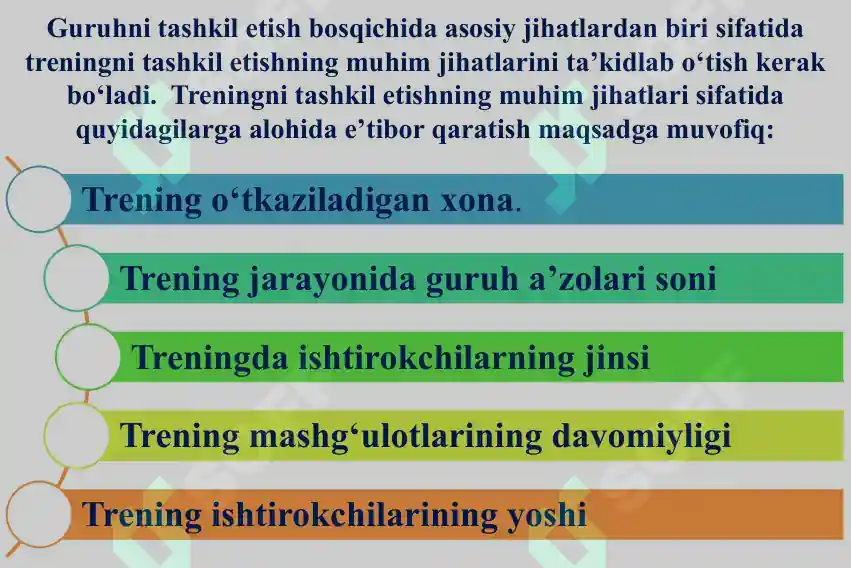 Guruhni tashkil etish bosqichida asosiy jihatlardan biri sifatida treningni tashkil etishning muhim jihatlarini ta’kidlab o‘tish kerak bo‘ladi. Treningni tashkil etishning muhim jihatlari sifatida quyidagilarga alohida e’tibor qaratish maqsadga muvofiq:

Trening o‘tkaziladigan xona.

Trening jarayonida guruh a’zolari soni

Treningda ishtirokchilarning jinsi

Trening mashg‘ulotlarining davomiyligi

Trening ishtirokchilarining yoshi